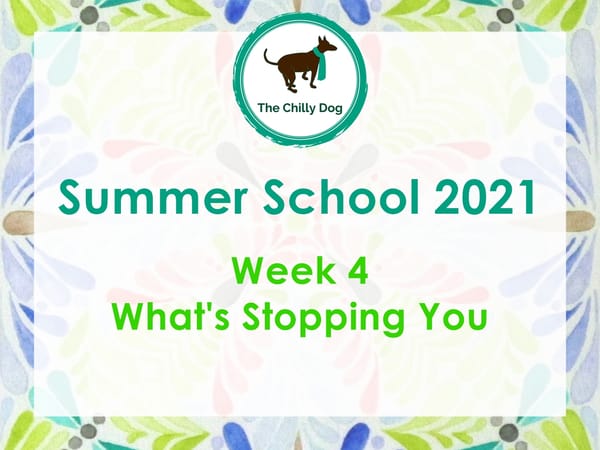 The Chilly Dog

Summer School 2021

Week 4
What's Stopping You